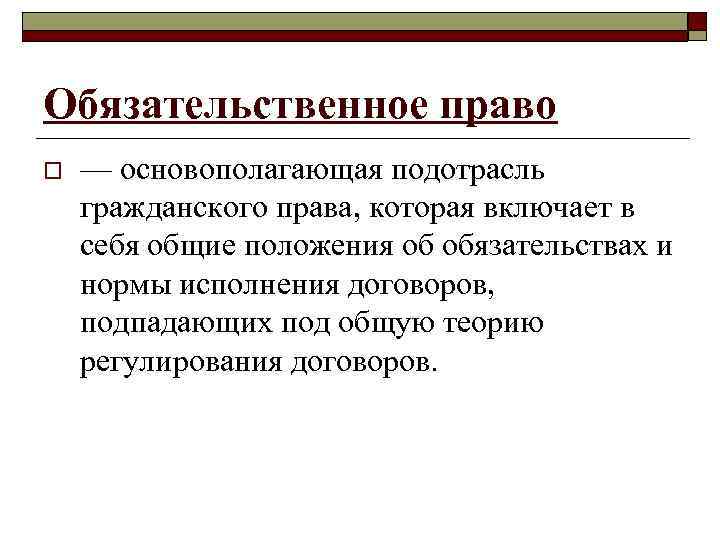 Обязательственное право

— основополагающая подотрасль гражданского права, которая включает в себя общие положения об обязательствах и нормы исполнения договоров, подпадающих под общую теорию регулирования договоров.